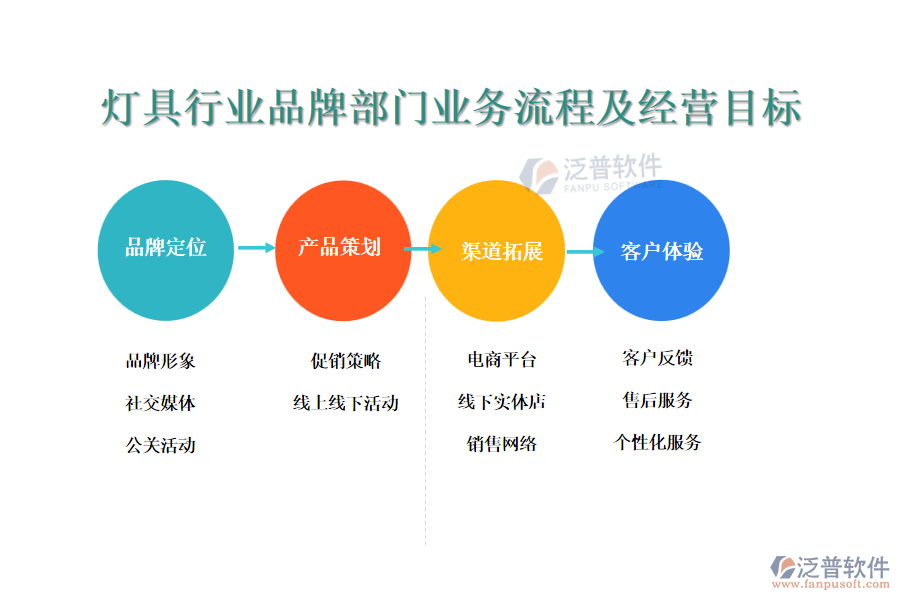 灯具行业品牌部门业务流程及经营目标

泛普软件
FANPU SOFTWARE

品牌定位

产品策划

渠道拓展

客户体验

品牌形象
社交媒体
公关活动

促销策略
线上线下活动

电商平台
线下实体店
销售网络

客户反馈
售后服务
个性化服务

泛普软件
www.fanpusoft.com